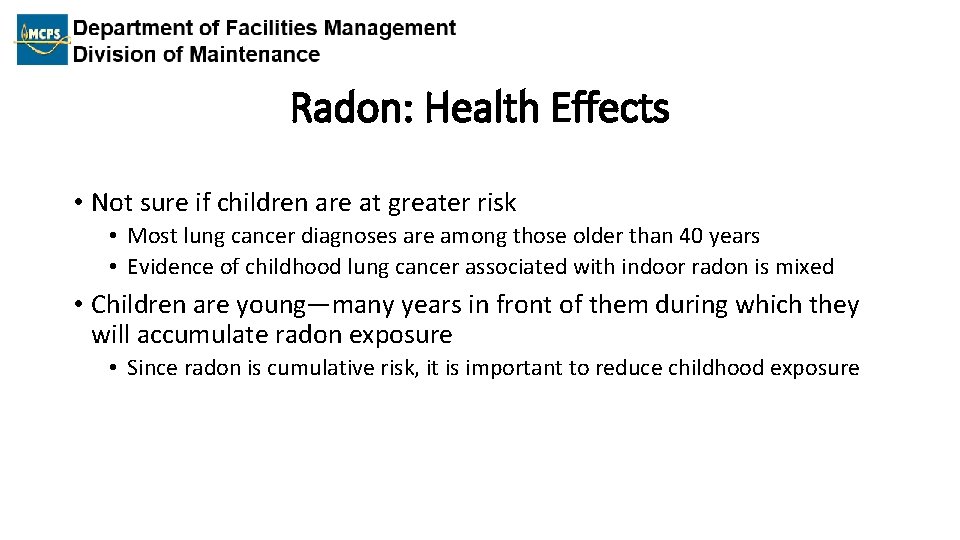 MCPS Department of Facilities Management
Division of Maintenance

Radon: Health Effects

• Not sure if children are at greater risk
  • Most lung cancer diagnoses are among those older than 40 years
  • Evidence of childhood lung cancer associated with indoor radon is mixed
• Children are young—many years in front of them during which they will accumulate radon exposure
  • Since radon is cumulative risk, it is important to reduce childhood exposure